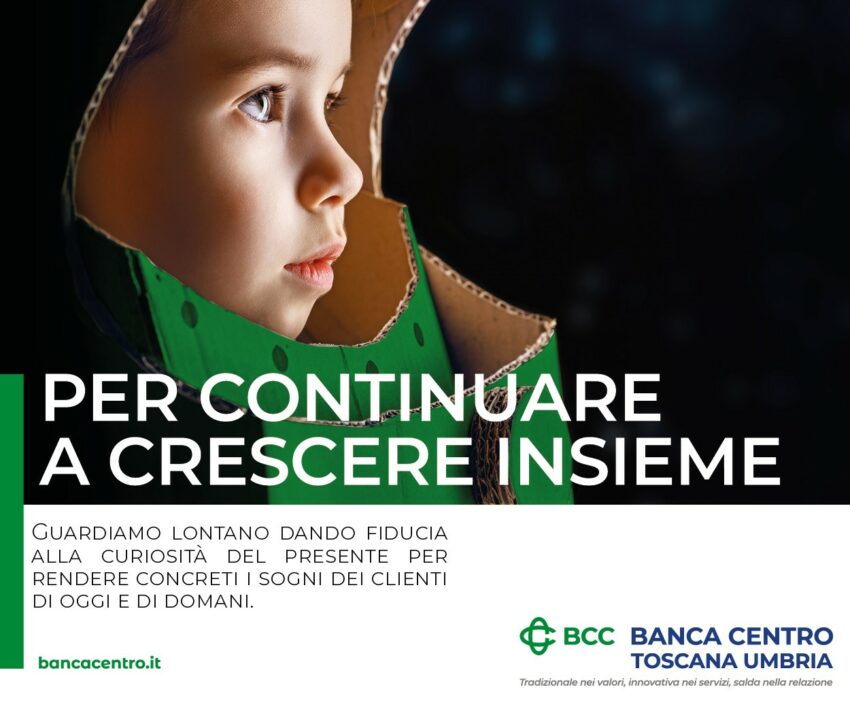 PER CONTINUARE A CRESCERE INSIEME

GUARDIAMO LONTANO DANDO FIDUCIA ALLA CURIOSITÀ DEL PRESENTE PER RENDERE CONCRETI I SOGNI DEI CLIENTI DI OGGI E DI DOMANI.

bancacentro.it

BCC BANCA CENTRO TOSCANA UMBRIA

Tradizionale nei valori, innovativa nei servizi, salda nella relazione